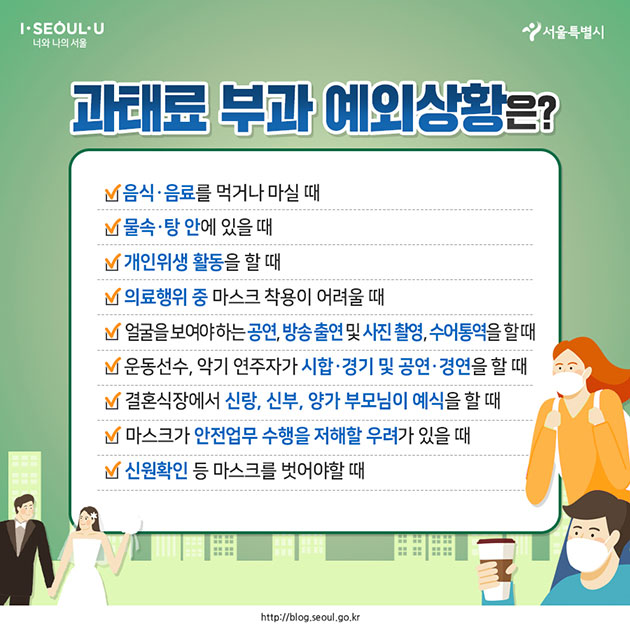 I·SEOUL·U
너와 나의 서울

서울특별시

과태료 부과 예외상황은?

음식·음료를 먹거나 마실 때
물속·탕 안에 있을 때
개인위생 활동을 할 때
의료행위 중 마스크 착용이 어려울 때
얼굴을 보여야 하는 공연, 방송 출연 및 사진 촬영, 수어통역을 할 때
운동선수, 악기 연주자가 시합·경기 및 공연·경연을 할 때
결혼식장에서 신랑, 신부, 양가 부모님이 예식을 할 때
마스크가 안전업무 수행을 저해할 우려가 있을 때
신원확인 등 마스크를 벗어야할 때

http://blog.seoul.go.kr